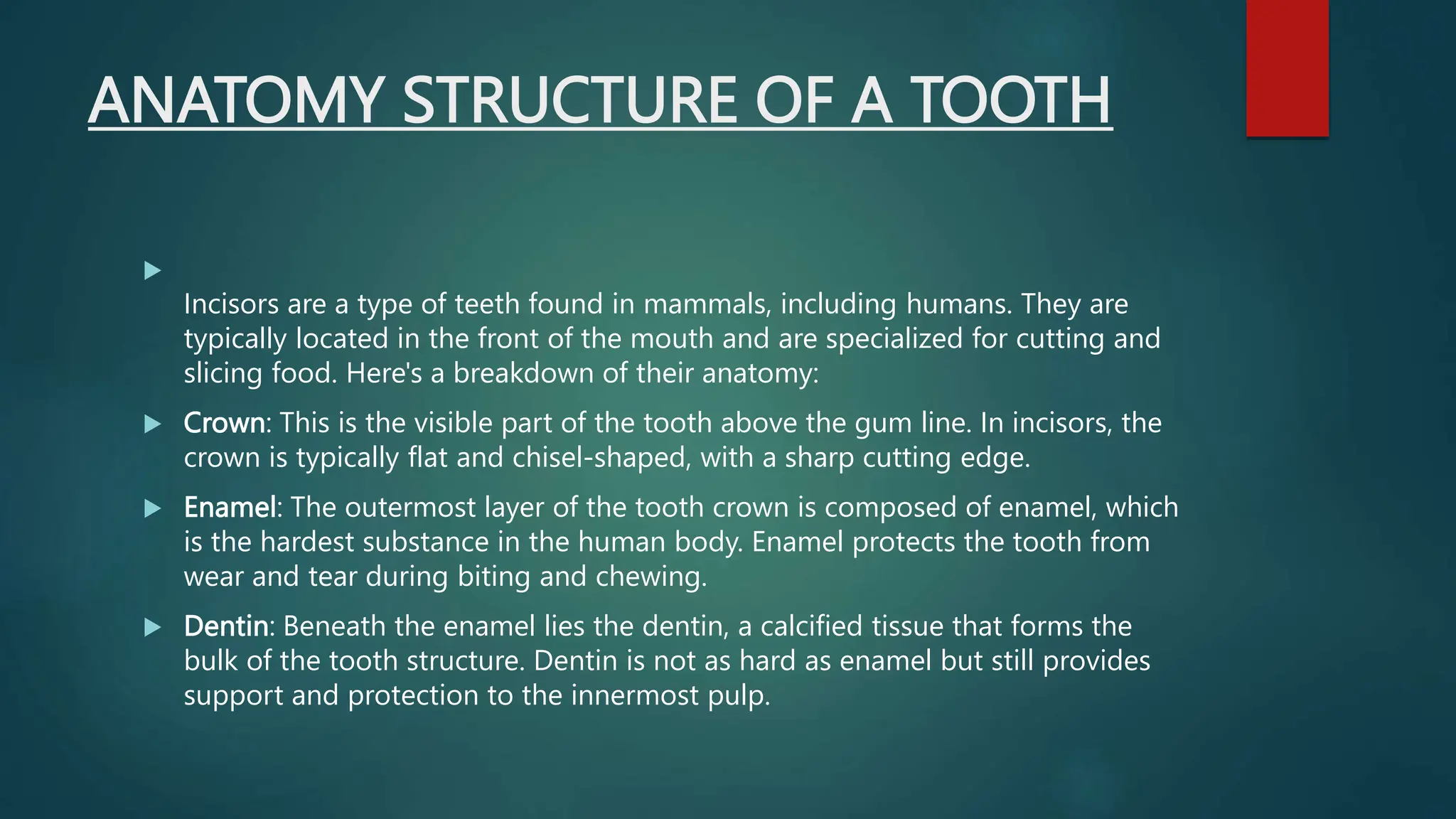 ANATOMY STRUCTURE OF A TOOTH

Incisors are a type of teeth found in mammals, including humans. They are typically located in the front of the mouth and are specialized for cutting and slicing food. Here's a breakdown of their anatomy:

Crown: This is the visible part of the tooth above the gum line. In incisors, the crown is typically flat and chisel-shaped, with a sharp cutting edge.

Enamel: The outermost layer of the tooth crown is composed of enamel, which is the hardest substance in the human body. Enamel protects the tooth from wear and tear during biting and chewing.

Dentin: Beneath the enamel lies the dentin, a calcified tissue that forms the bulk of the tooth structure. Dentin is not as hard as enamel but still provides support and protection to the innermost pulp.